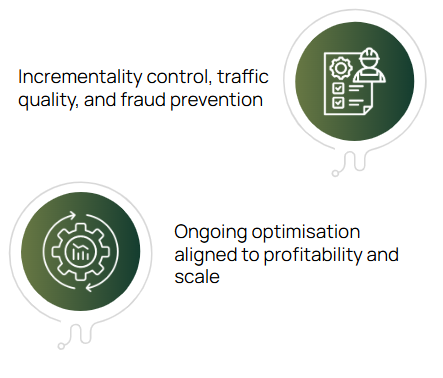 Incrementality control, traffic quality, and fraud prevention

Ongoing optimisation aligned to profitability and scale